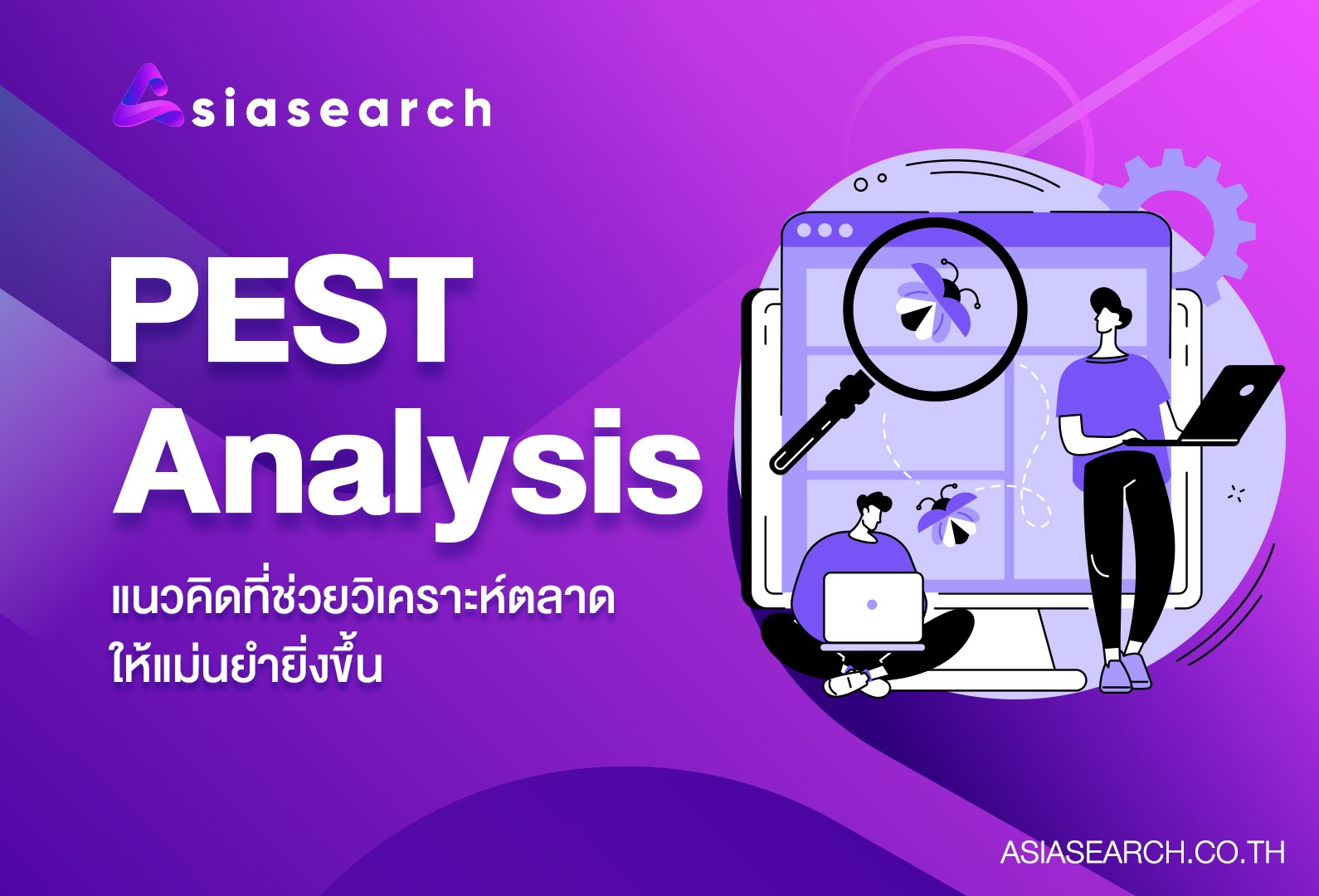 Asiasearch

PEST Analysis

แนวคิดที่ช่วยวิเคราะห์ตลาด ให้แม่นยำยิ่งขึ้น

ASIASEARCH.CO.TH